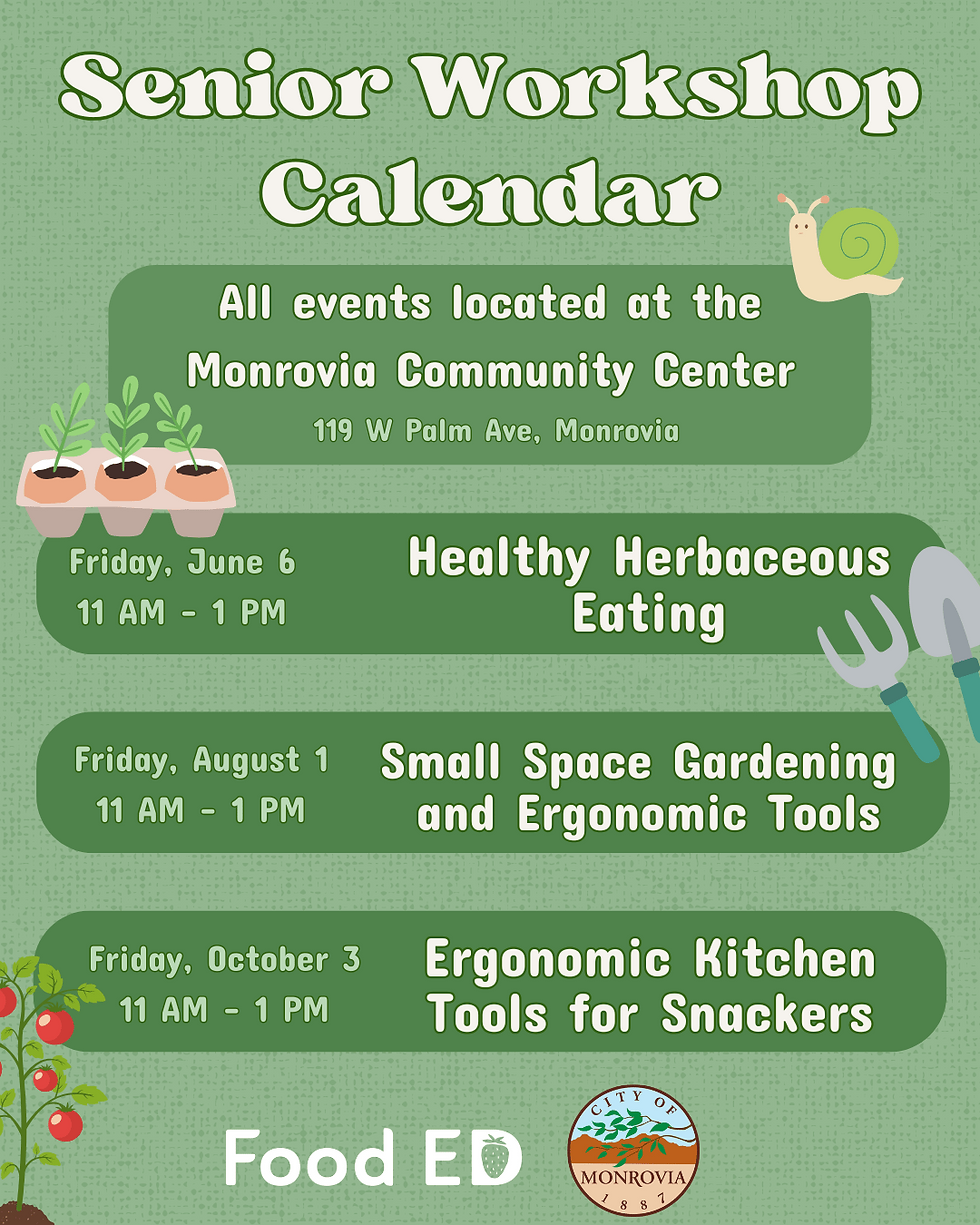 Senior Workshop Calendar

All events located at the Monrovia Community Center

119 W Palm Ave, Monrovia

Friday, June 6
11 AM - 1 PM

Healthy Herbaceous Eating

Friday, August 1
11 AM - 1 PM

Small Space Gardening and Ergonomic Tools

Friday, October 3
11 AM - 1 PM

Ergonomic Kitchen Tools for Snackers

Food ED

CITY OF MONROVIA 1887